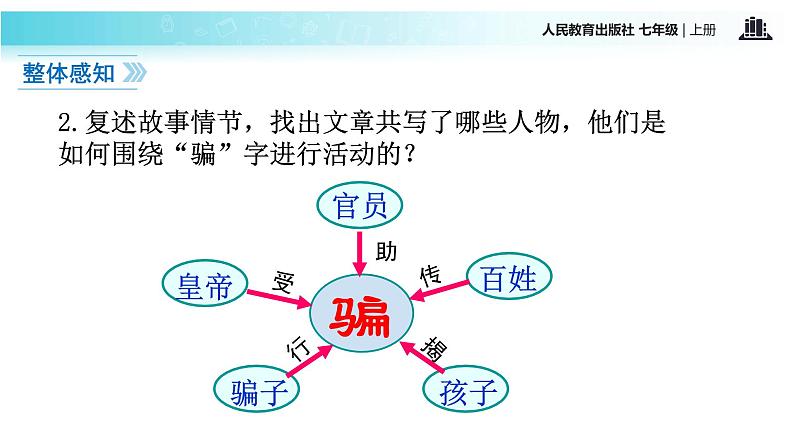 人民教育出版社 七年级 | 上册

整体感知

2.复述故事情节，找出文章共写了哪些人物，他们是如何围绕“骗”字进行活动的？

官员

助

皇帝

受

传

百姓

骗

行

揭

骗子

孩子